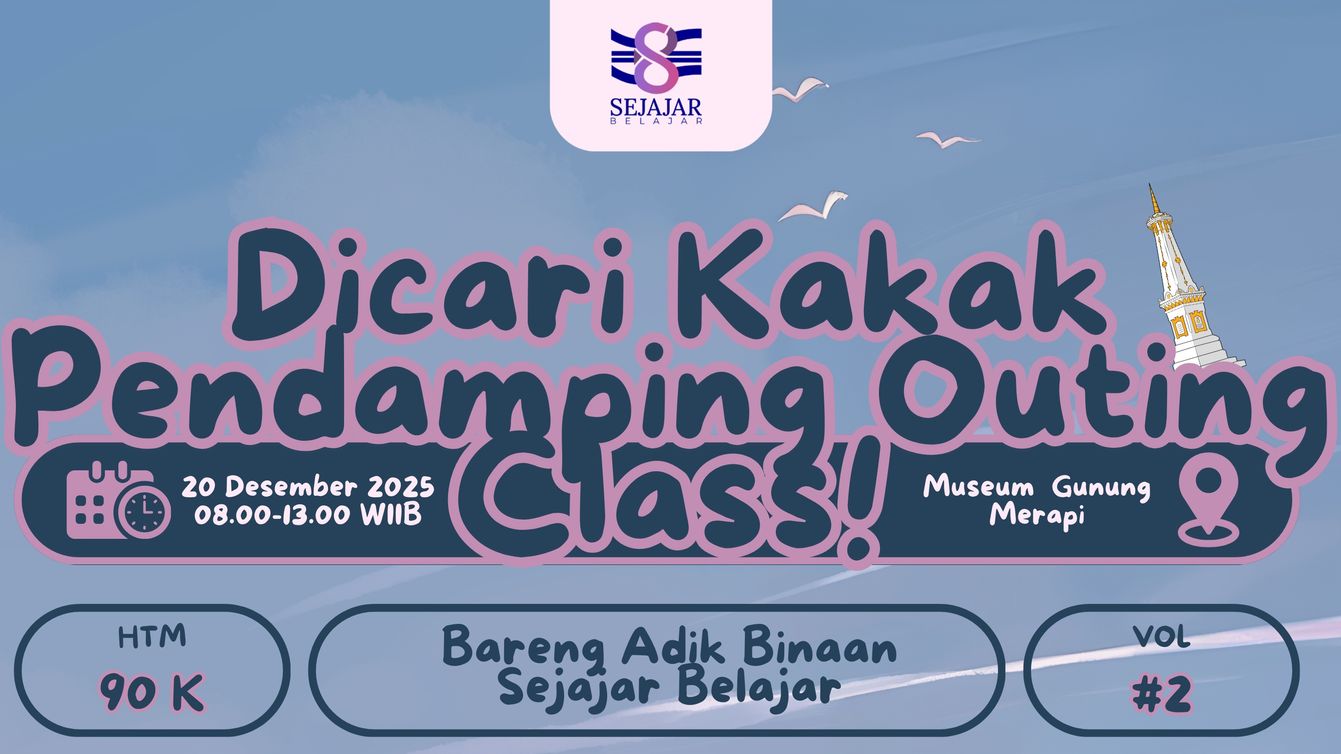 SEJAJAR
BELAJAR

Dicari Kakak Pendamping Outing Class!

20 Desember 2025
08.00-13.00 WIIB

Museum Gunung Merapi

HTM
90 K

Bareng Adik Binaan Sejajar Belajar

VOL
#2